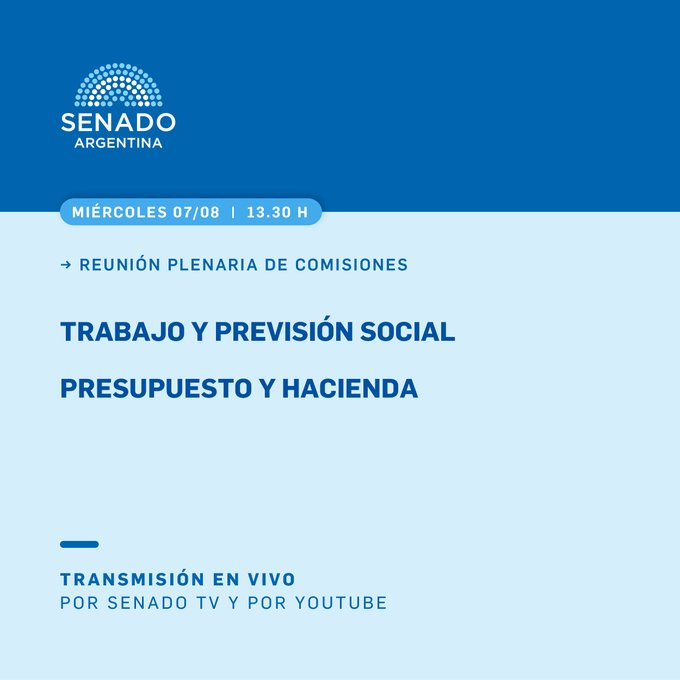 SENADO
ARGENTINA

MIÉRCOLES 07/08 | 13.30 H

→ REUNIÓN PLENARIA DE COMISIONES

TRABAJO Y PREVISIÓN SOCIAL

PRESUPUESTO Y HACIENDA

TRANSMISIÓN EN VIVO
POR SENADO TV Y POR YOUTUBE